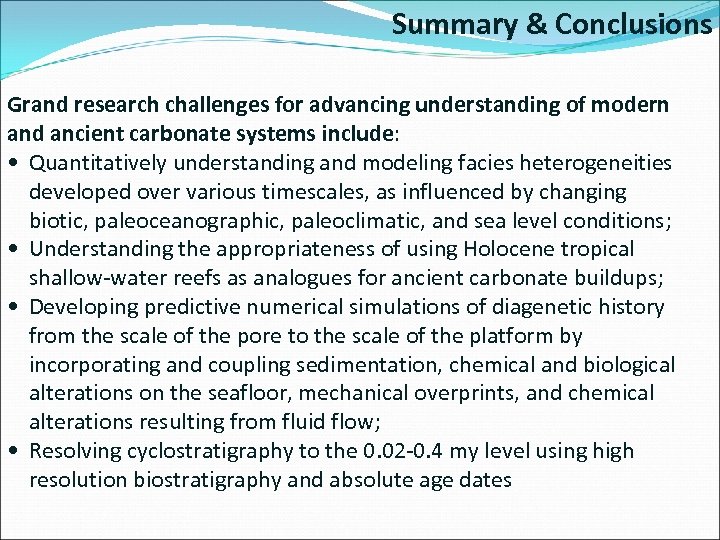 Summary & Conclusions

Grand research challenges for advancing understanding of modern and ancient carbonate systems include:

• Quantitatively understanding and modeling facies heterogeneities developed over various timescales, as influenced by changing biotic, paleoceanographic, paleoclimatic, and sea level conditions;
• Understanding the appropriateness of using Holocene tropical shallow-water reefs as analogues for ancient carbonate buildups;
• Developing predictive numerical simulations of diagenetic history from the scale of the pore to the scale of the platform by incorporating and coupling sedimentation, chemical and biological alterations on the seafloor, mechanical overprints, and chemical alterations resulting from fluid flow;
• Resolving cyclostratigraphy to the 0.02-0.4 my level using high resolution biostratigraphy and absolute age dates